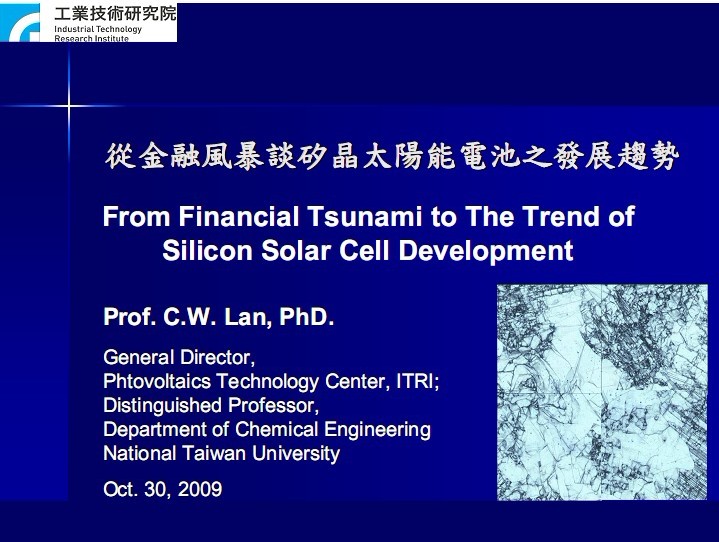 工業技術研究院
Industrial Technology Research Institute

從金融風暴談矽晶太陽能電池之發展趨勢

From Financial Tsunami to The Trend of Silicon Solar Cell Development

Prof. C.W. Lan, PhD.

General Director,
Phtovoltaics Technology Center, ITRI;
Distinguished Professor,
Department of Chemical Engineering
National Taiwan University

Oct. 30, 2009